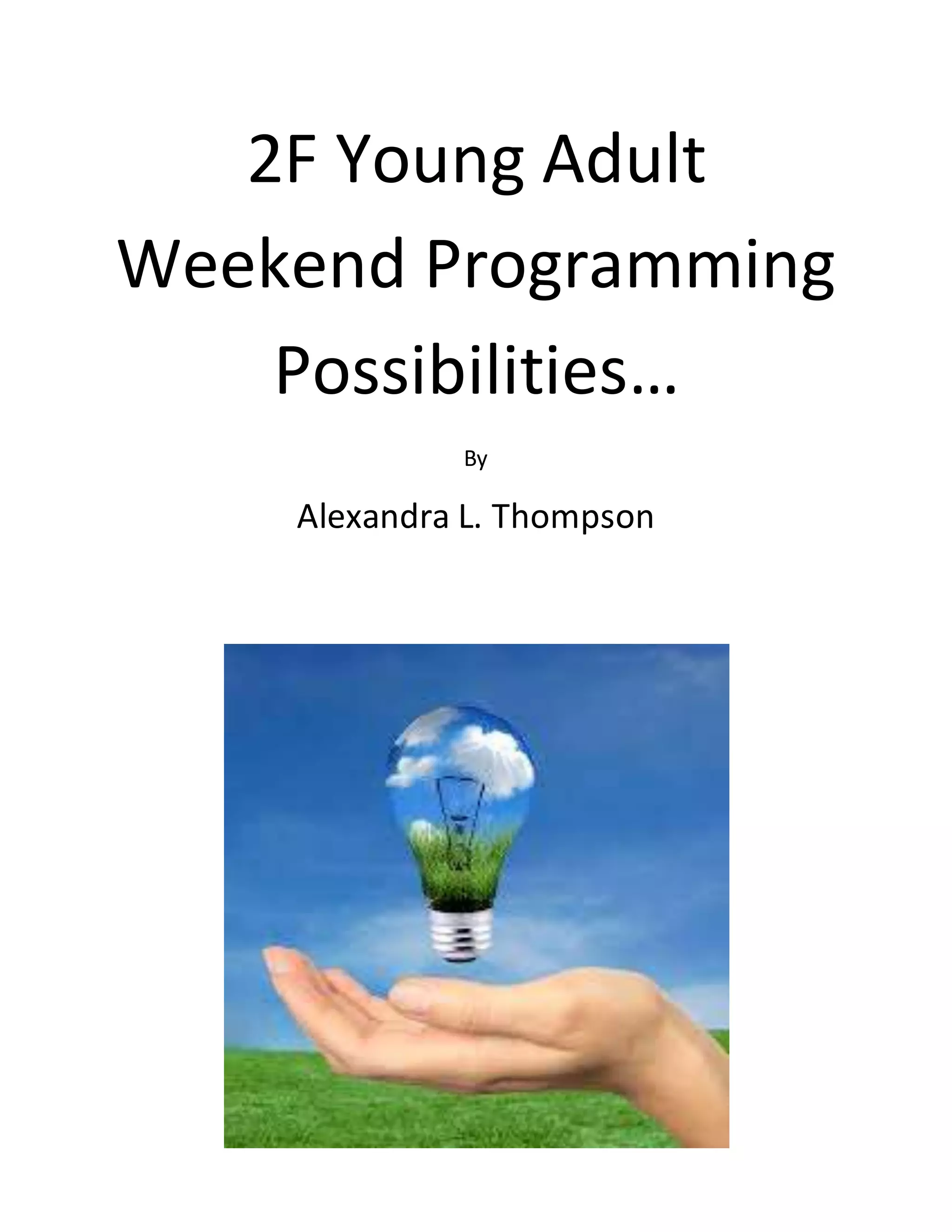 2F Young Adult Weekend Programming Possibilities…

By

Alexandra L. Thompson